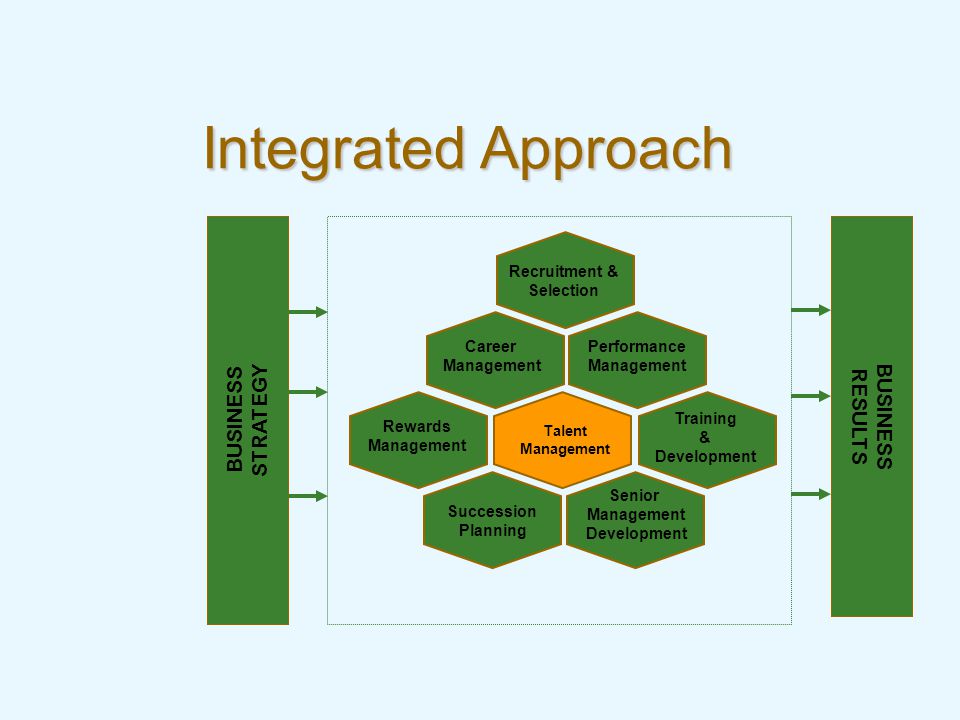 Integrated Approach

BUSINESS STRATEGY

Recruitment & Selection

Career Management

Performance Management

Rewards Management

Talent Management

Training & Development

Succession Planning

Senior Management Development

BUSINESS RESULTS